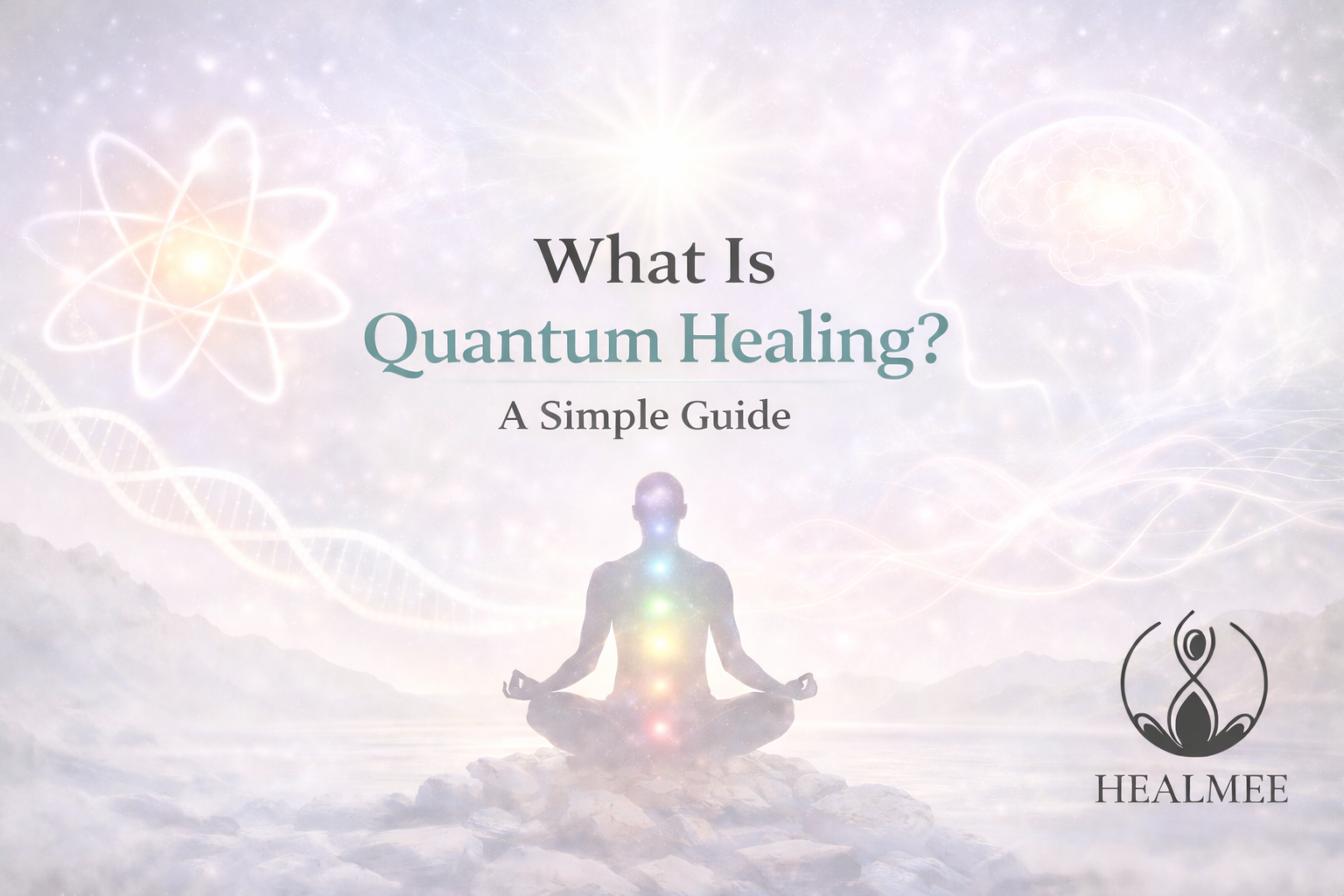 What Is
Quantum Healing?
A Simple Guide

HEALMEE